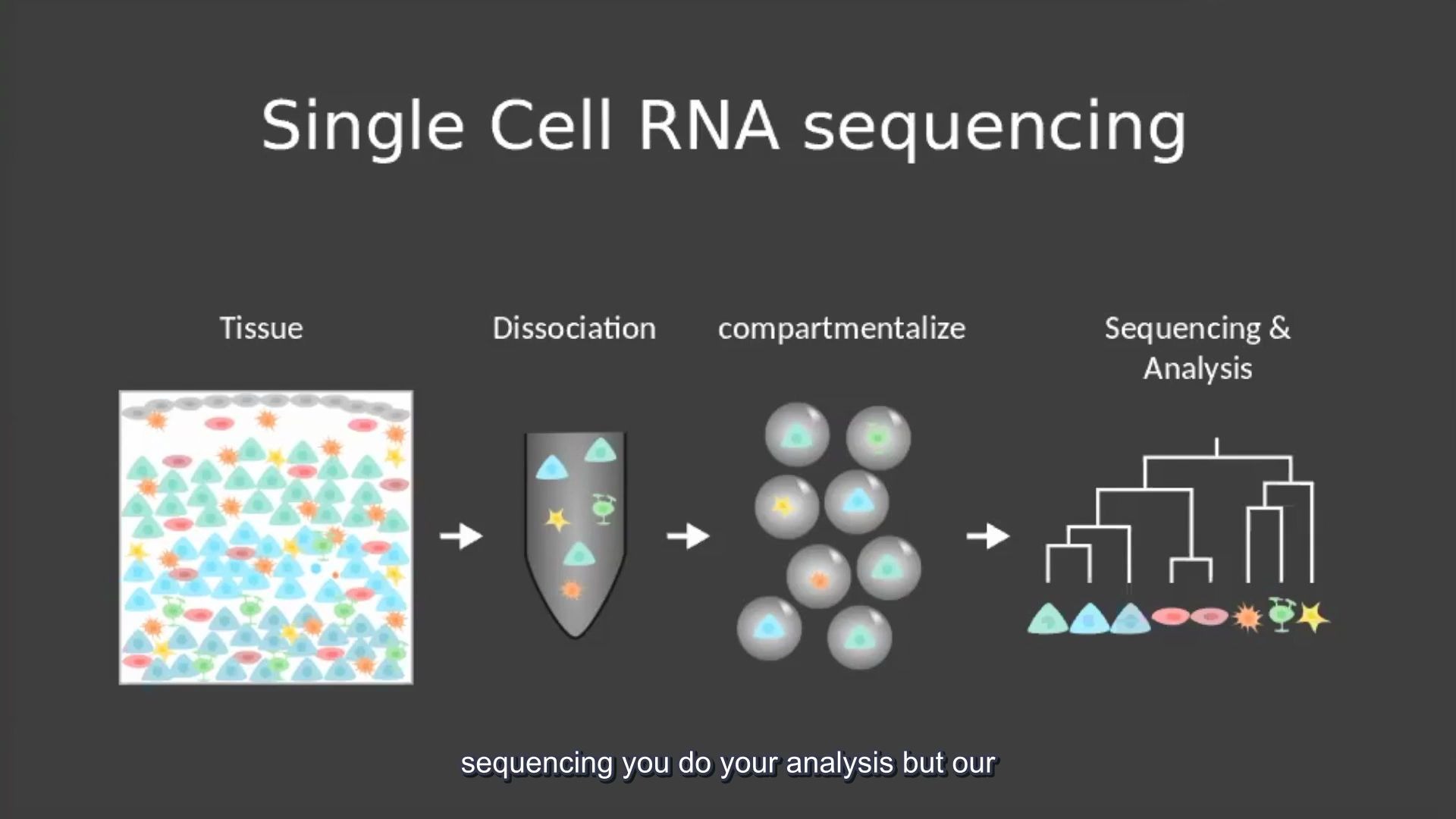 Single Cell RNA sequencing

Tissue

Dissociation

compartmentalize

Sequencing & Analysis

sequencing you do your analysis but our